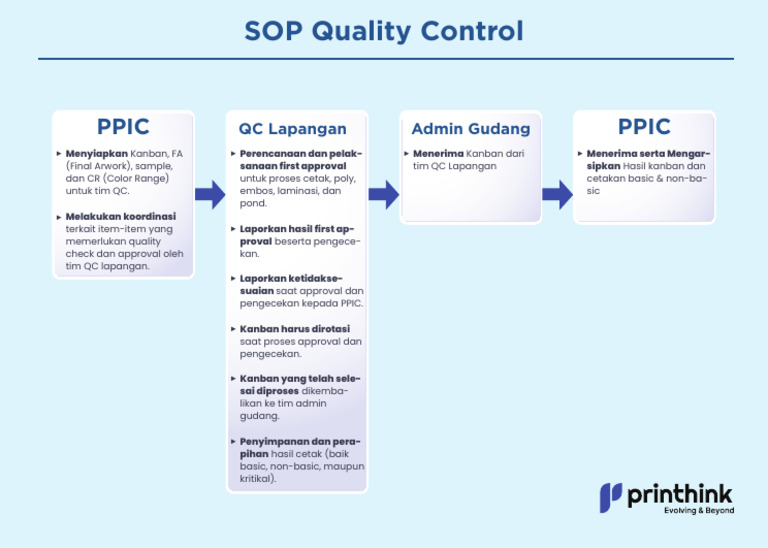 SOP Quality Control

PPIC

▸ **Menyiapkan** Kanban, FA (Final Arwork), sample, dan CR (Color Range) untuk tim QC.

▸ **Melakukan koordinasi** terkait item-item yang memerlukan quality check dan approval oleh tim QC lapangan.

QC Lapangan

▸ **Perencanaan dan pelaksanaan first approval** untuk proses cetak, poly, embos, laminasi, dan pond.

▸ **Laporkan hasil first approval** beserta pengecekan.

▸ **Laporkan ketidaksesuaian** saat approval dan pengecekan kepada PPIC.

▸ **Kanban harus dirotasi** saat proses approval dan pengecekan.

▸ **Kanban yang telah selesai diproses** dikembalikan ke tim admin gudang.

▸ **Penyimpanan dan perapihan** hasil cetak (baik basic, non-basic, maupun kritikal).

Admin Gudang

▸ **Menerima** Kanban dari tim QC Lapangan

PPIC

▸ **Menerima serta Mengarsipkan** Hasil kanban dan cetakan basic & non-basic

printhink
Evolving & Beyond